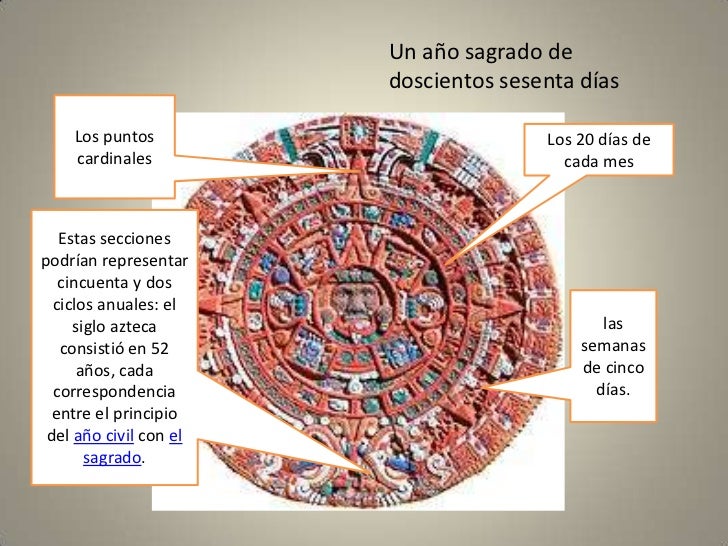 Un año sagrado de doscientos sesenta días

Los puntos cardinales

Los 20 días de cada mes

Estas secciones podrían representar cincuenta y dos ciclos anuales: el siglo azteca consistió en 52 años, cada correspondencia entre el principio del año civil con el sagrado.

las semanas de cinco días.